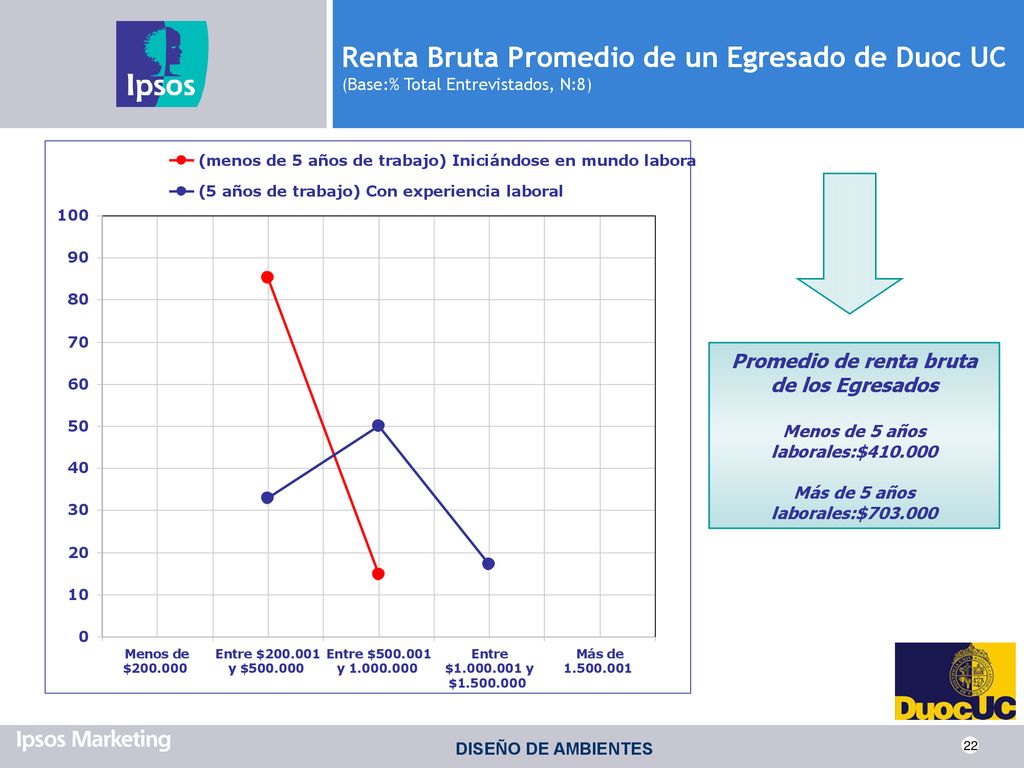 Ipsos

Renta Bruta Promedio de un Egresado de Duoc UC
(Base:% Total Entrevistados, N:8)

(menos de 5 años de trabajo) Iniciándose en mundo labora
(5 años de trabajo) Con experiencia laboral

100
90
80
70
60
50
40
30
20
10
0

Menos de $200.000
Entre $200.001 y $500.000
Entre $500.001 y 1.000.000
Entre $1.000.001 y $1.500.000
Más de 1.500.001

Promedio de renta bruta de los Egresados

Menos de 5 años laborales:$410.000

Más de 5 años laborales:$703.000

DuocUC

Ipsos Marketing

DISEÑO DE AMBIENTES

22